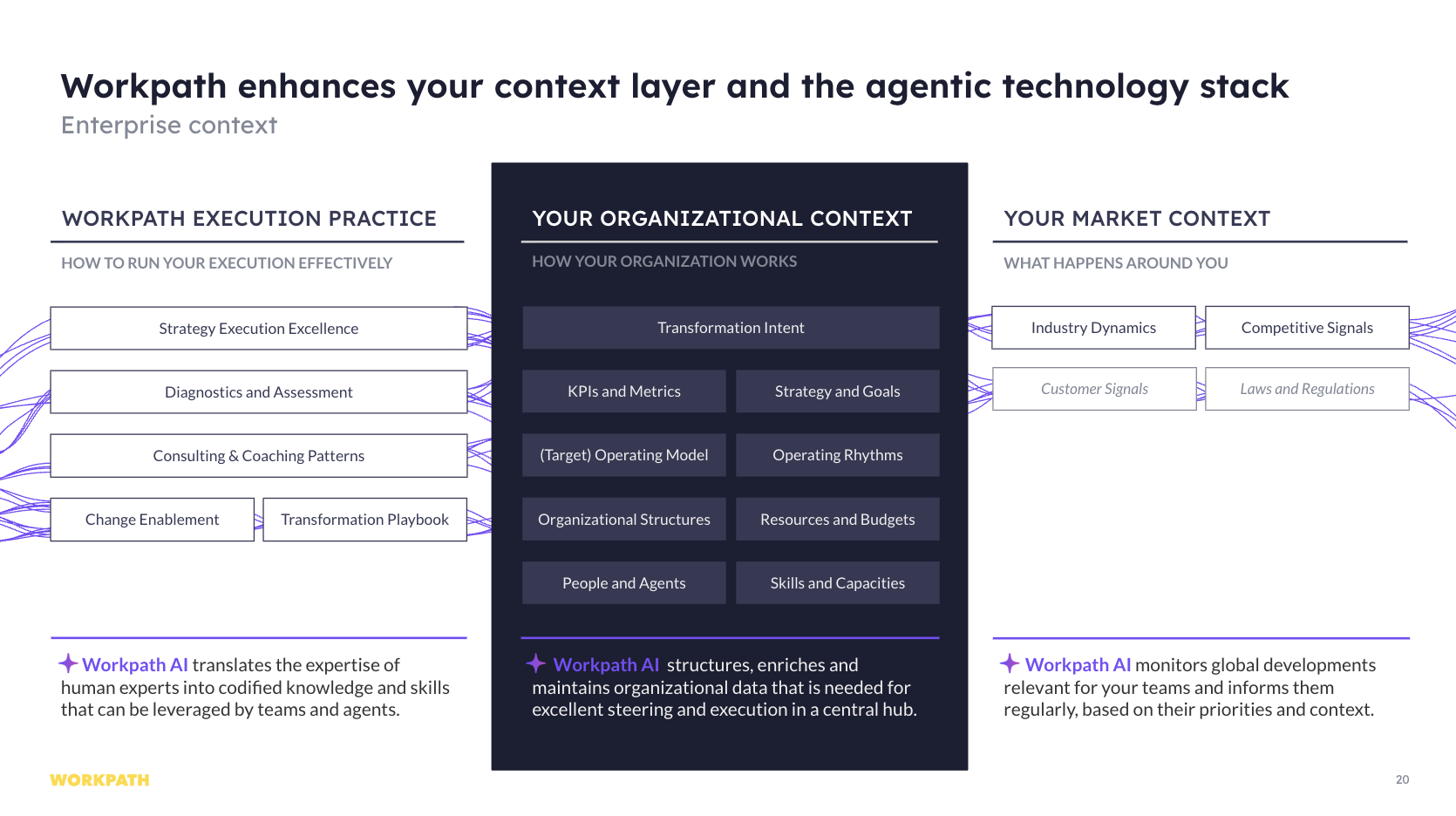 Workpath enhances your context layer and the agentic technology stack

Enterprise context

WORKPATH EXECUTION PRACTICE

HOW TO RUN YOUR EXECUTION EFFECTIVELY

Strategy Execution Excellence

Diagnostics and Assessment

Consulting & Coaching Patterns

Change Enablement

Transformation Playbook

Workpath AI translates the expertise of human experts into codified knowledge and skills that can be leveraged by teams and agents.

YOUR ORGANIZATIONAL CONTEXT

HOW YOUR ORGANIZATION WORKS

Transformation Intent

KPIs and Metrics

Strategy and Goals

(Target) Operating Model

Operating Rhythms

Organizational Structures

Resources and Budgets

People and Agents

Skills and Capacities

Workpath AI structures, enriches and maintains organizational data that is needed for excellent steering and execution in a central hub.

YOUR MARKET CONTEXT

WHAT HAPPENS AROUND YOU

Industry Dynamics

Competitive Signals

Customer Signals

Laws and Regulations

Workpath AI monitors global developments relevant for your teams and informs them regularly, based on their priorities and context.

WORKPATH

20